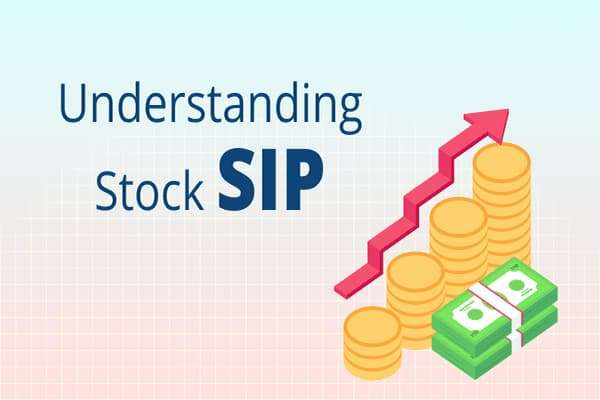 Understanding
Stock SIP